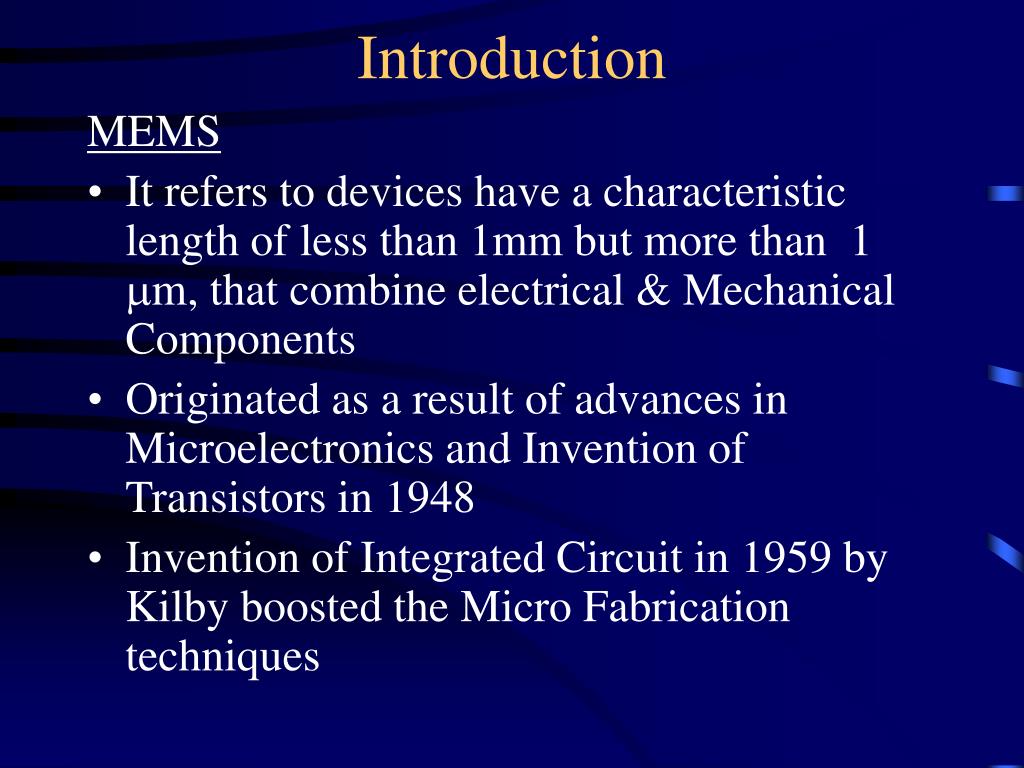 Introduction

MEMS

• It refers to devices have a characteristic length of less than 1mm but more than 1 μm, that combine electrical & Mechanical Components

• Originated as a result of advances in Microelectronics and Invention of Transistors in 1948

• Invention of Integrated Circuit in 1959 by Kilby boosted the Micro Fabrication techniques